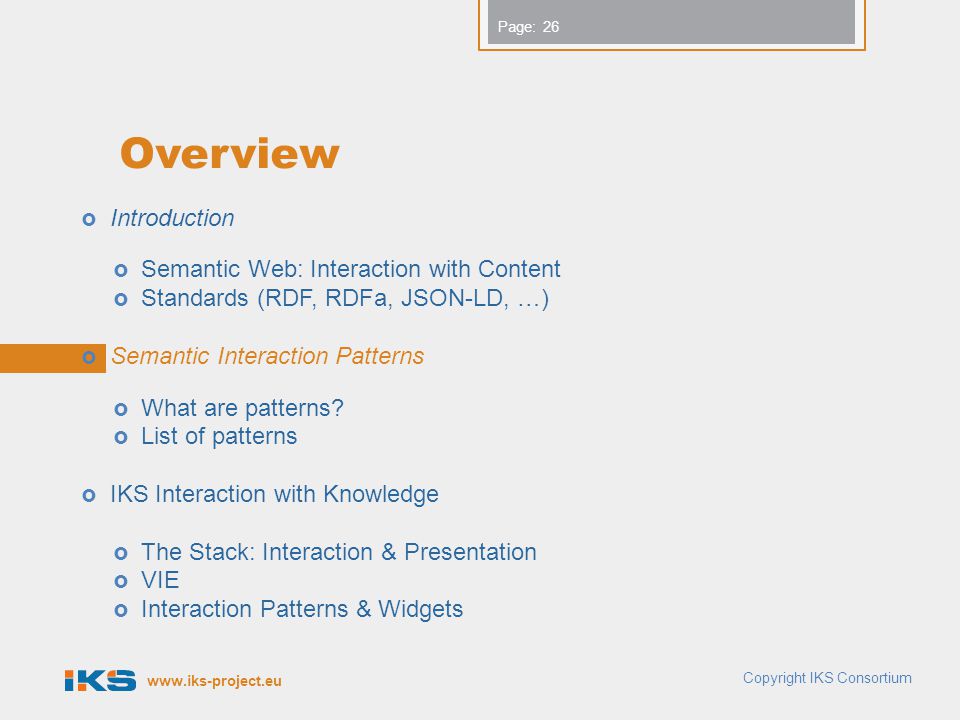 Page: 26

Overview

Introduction

Semantic Web: Interaction with Content
Standards (RDF, RDFa, JSON-LD, …)

Semantic Interaction Patterns

What are patterns?
List of patterns

IKS Interaction with Knowledge

The Stack: Interaction & Presentation
VIE
Interaction Patterns & Widgets

IKS www.iks-project.eu

Copyright IKS Consortium